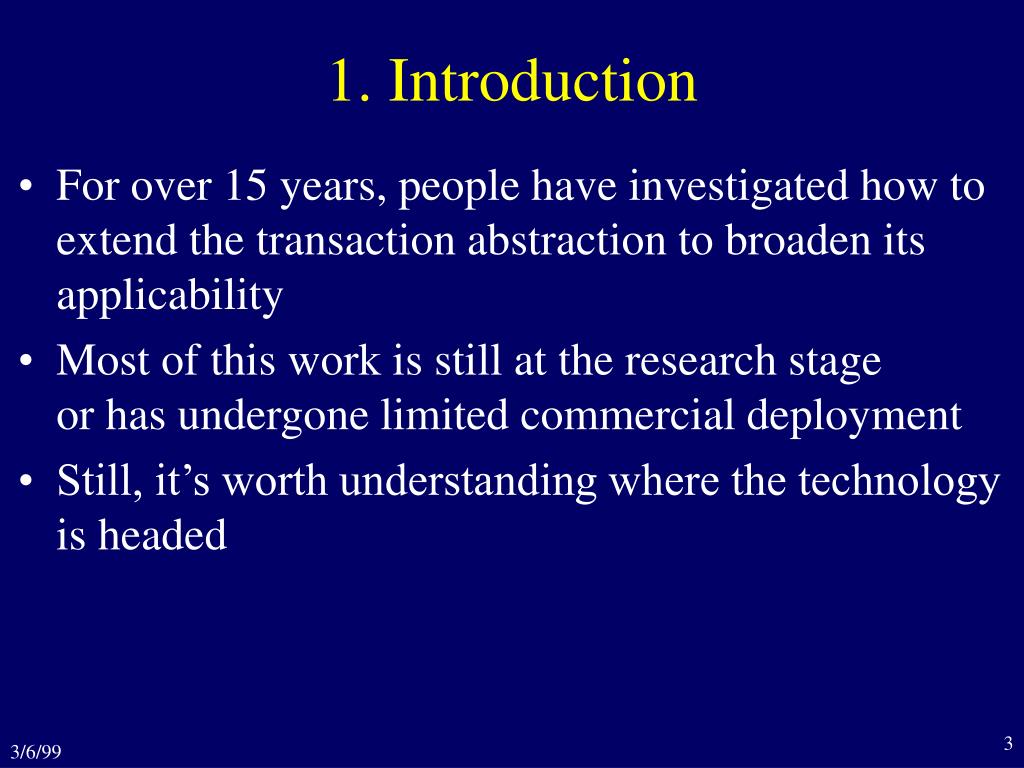 1. Introduction

• For over 15 years, people have investigated how to extend the transaction abstraction to broaden its applicability

• Most of this work is still at the research stage or has undergone limited commercial deployment

• Still, it’s worth understanding where the technology is headed

3/6/99

3